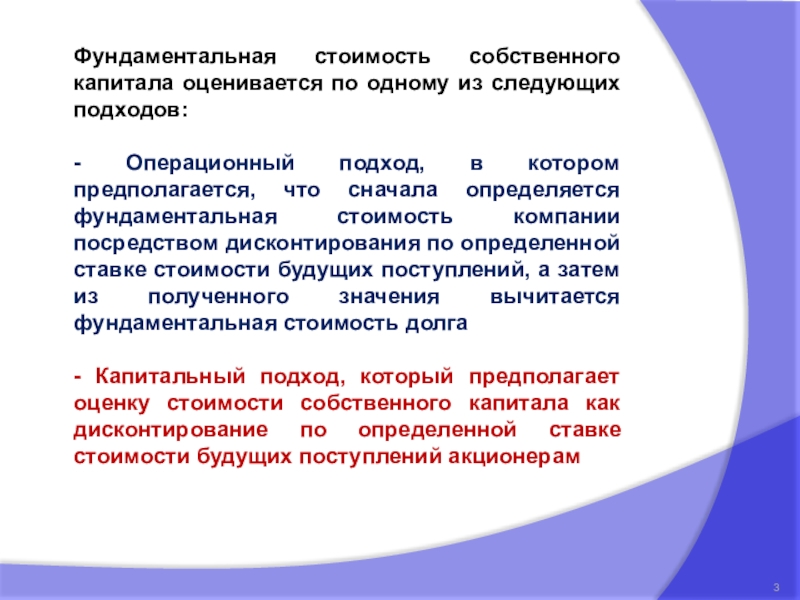 Фундаментальная стоимость собственного капитала оценивается по одному из следующих подходов:

- Операционный подход, в котором предполагается, что сначала определяется фундаментальная стоимость компании посредством дисконтирования по определенной ставке стоимости будущих поступлений, а затем из полученного значения вычитается фундаментальная стоимость долга

- Капитальный подход, который предполагает оценку стоимости собственного капитала как дисконтирование по определенной ставке стоимости будущих поступлений акционерам

3